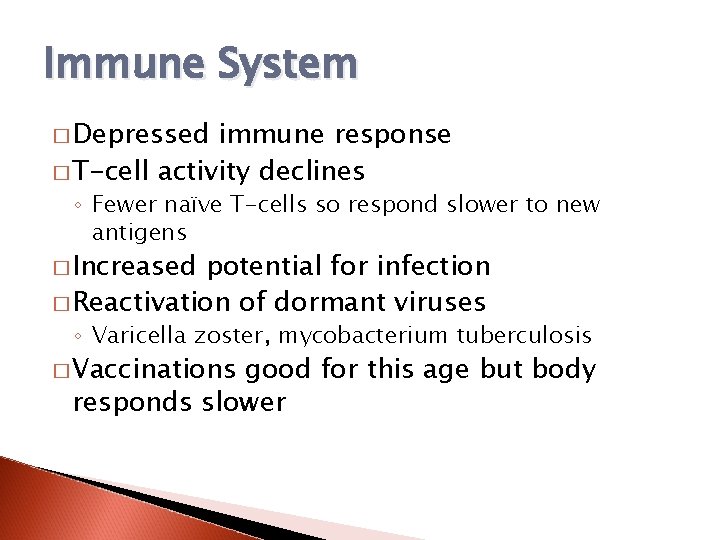 Immune System

□ Depressed immune response
□ T-cell activity declines
◦ Fewer naïve T-cells so respond slower to new antigens
□ Increased potential for infection
□ Reactivation of dormant viruses
◦ Varicella zoster, mycobacterium tuberculosis
□ Vaccinations good for this age but body responds slower